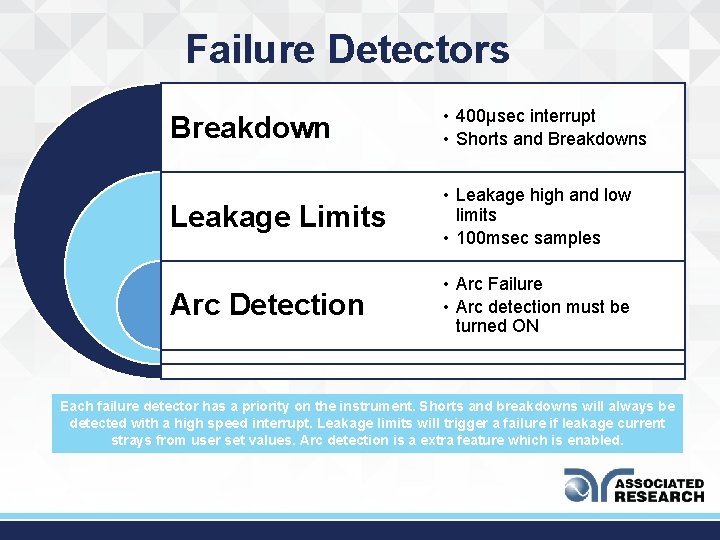 Failure Detectors

Breakdown

• 400µsec interrupt
• Shorts and Breakdowns

Leakage Limits

• Leakage high and low limits
• 100msec samples

Arc Detection

• Arc Failure
• Arc detection must be turned ON

Each failure detector has a priority on the instrument. Shorts and breakdowns will always be detected with a high speed interrupt. Leakage limits will trigger a failure if leakage current strays from user set values. Arc detection is a extra feature which is enabled.

ASSOCIATED RESEARCH